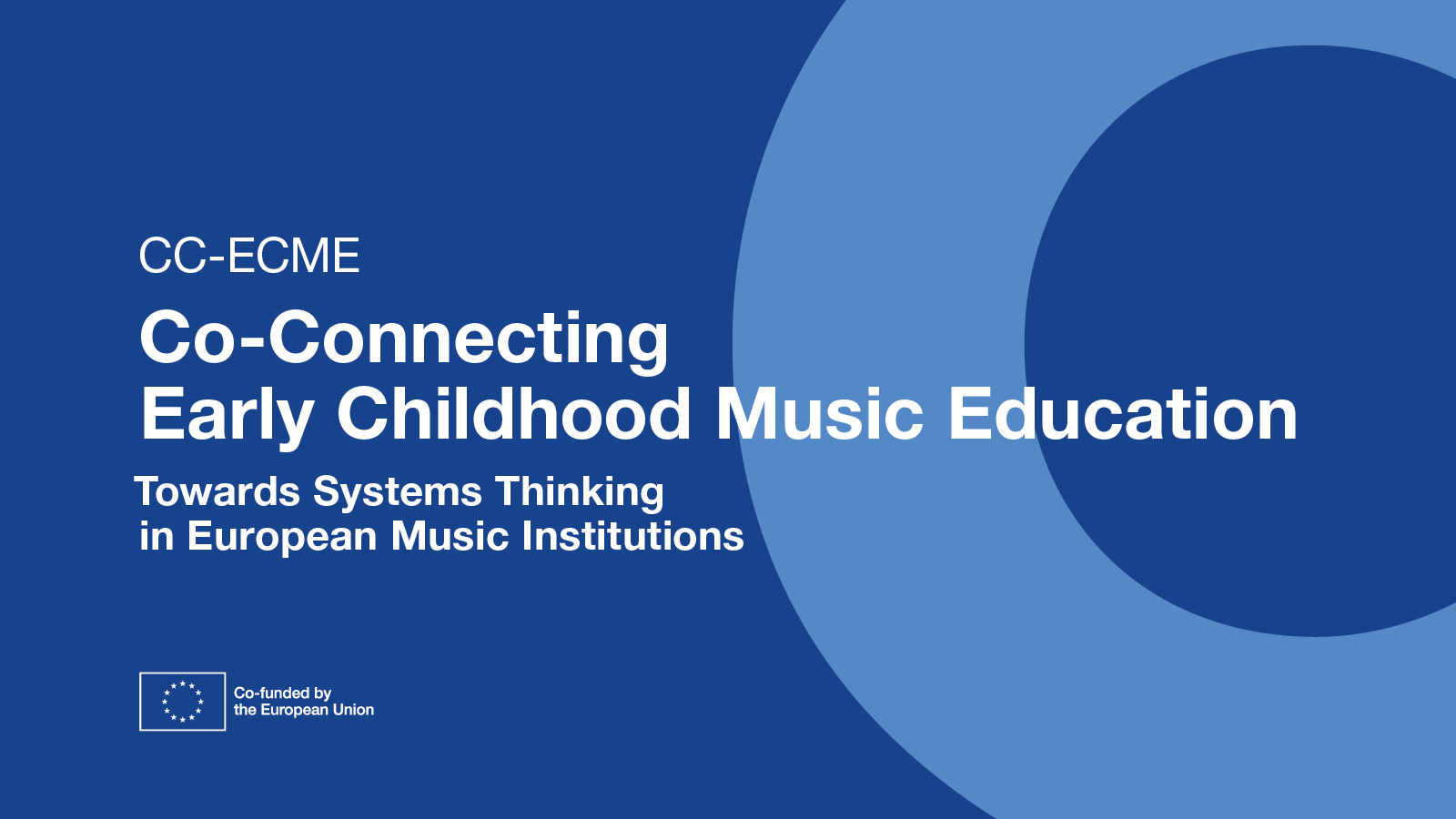 CC-ECME

Co-Connecting
Early Childhood Music Education

Towards Systems Thinking
in European Music Institutions

Co-funded by
the European Union